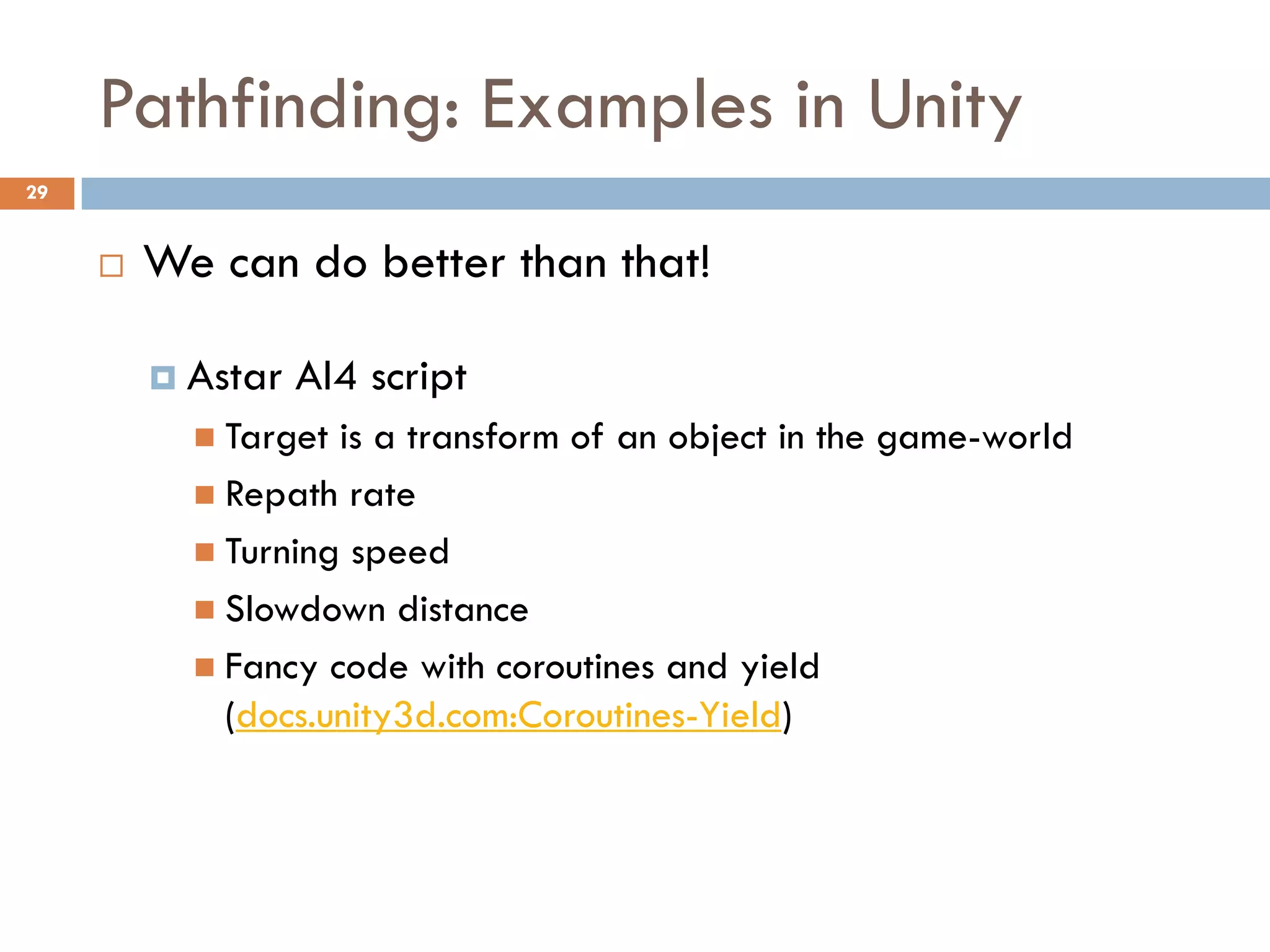 Pathfinding: Examples in Unity

29

We can do better than that!

Astar AI4 script

Target is a transform of an object in the game-world

Repath rate

Turning speed

Slowdown distance

Fancy code with coroutines and yield (docs.unity3d.com:Coroutines-Yield)